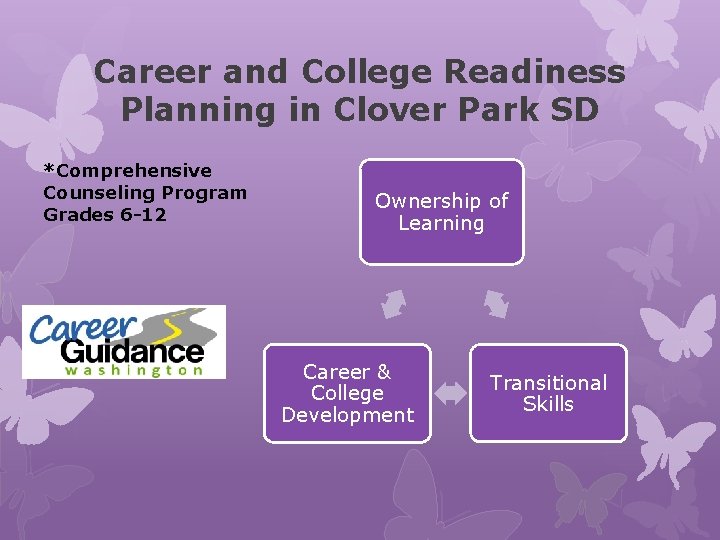 Career and College Readiness Planning in Clover Park SD

*Comprehensive Counseling Program Grades 6-12

Career Guidance washington

Ownership of Learning

Career & College Development

Transitional Skills